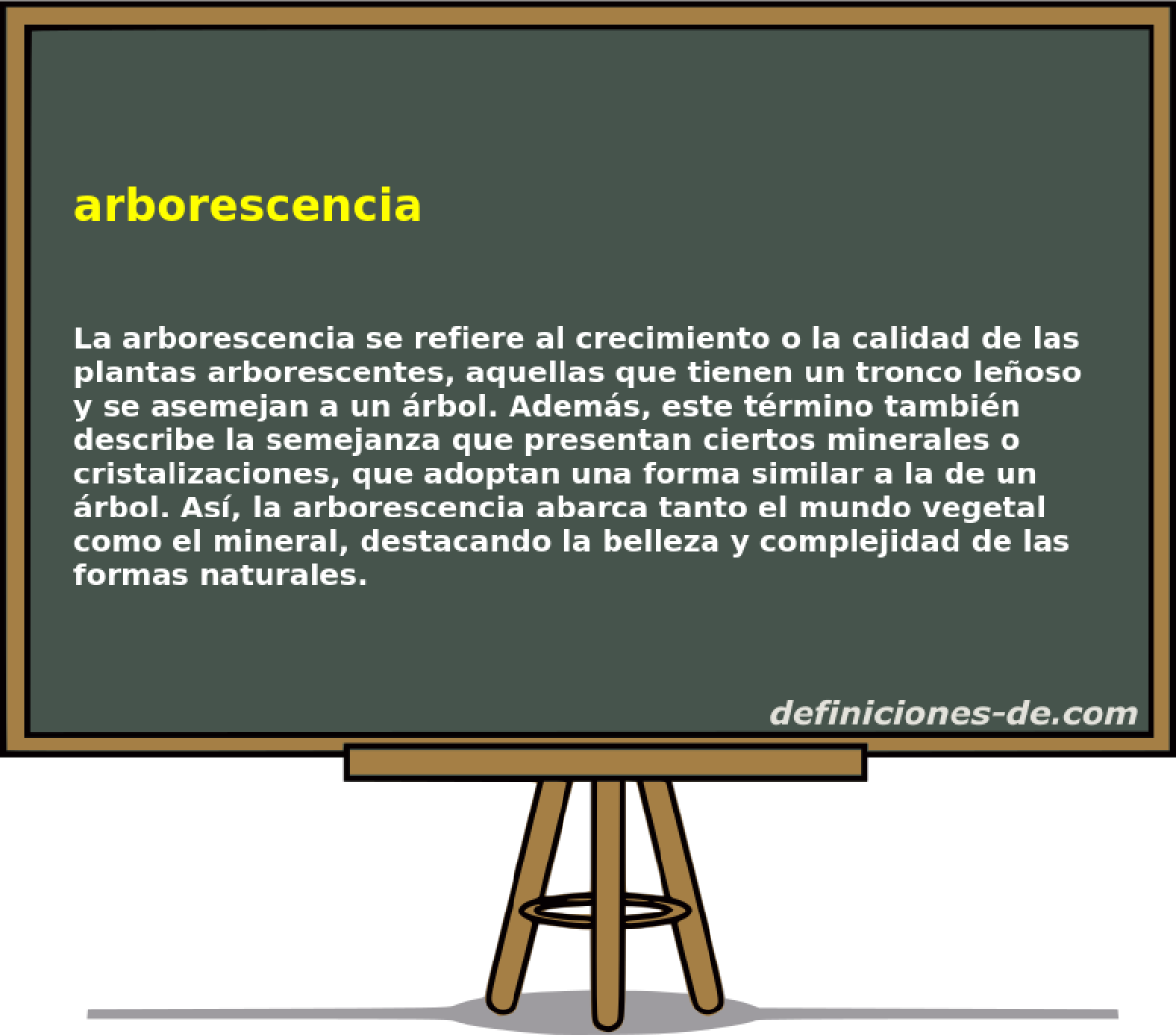 arborescencia

La arborescencia se refiere al crecimiento o la calidad de las plantas arborescentes, aquellas que tienen un tronco leñoso y se asemejan a un árbol. Además, este término también describe la semejanza que presentan ciertos minerales o cristalizaciones, que adoptan una forma similar a la de un árbol. Así, la arborescencia abarca tanto el mundo vegetal como el mineral, destacando la belleza y complejidad de las formas naturales.

definiciones-de.com